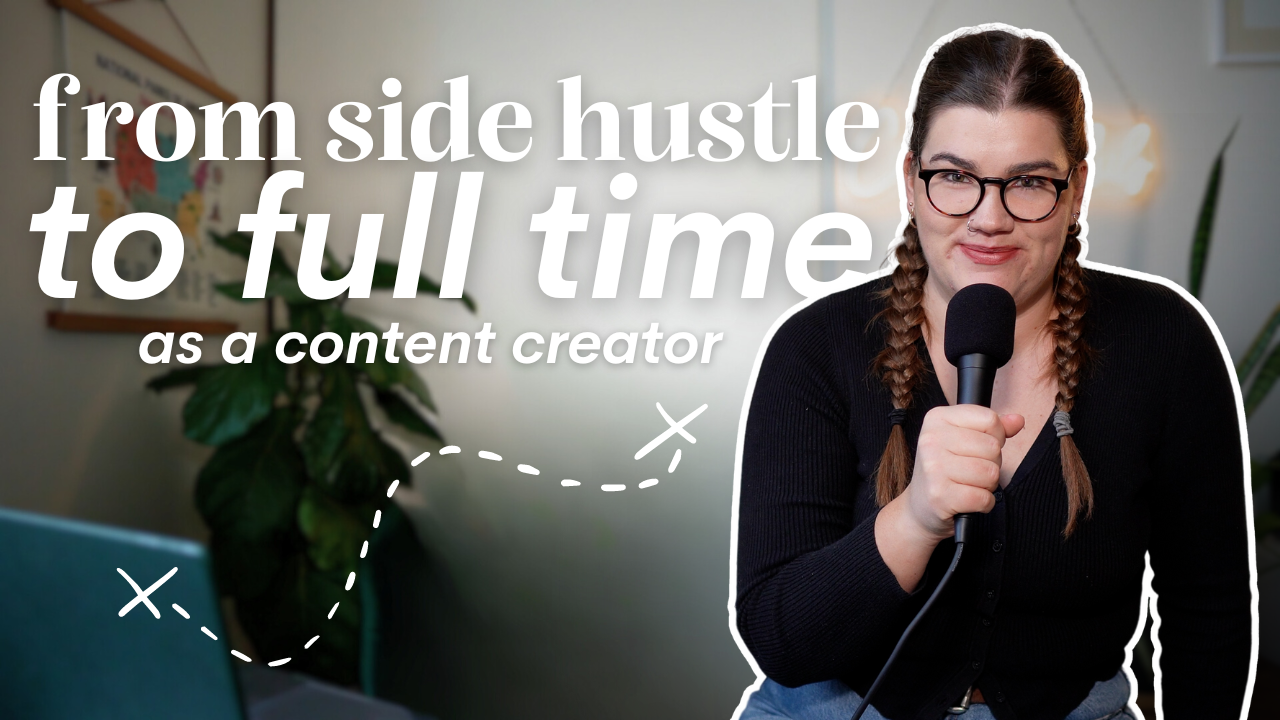 from side hustle
to full time
as a content creator